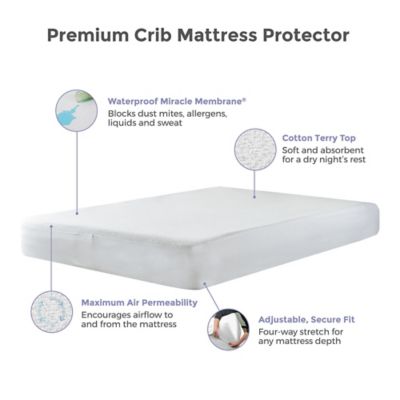 Premium Crib Mattress Protector

Waterproof Miracle Membrane®
Blocks dust mites, allergens, liquids and sweat

Cotton Terry Top
Soft and absorbent for a dry night's rest

Maximum Air Permeability
Encourages airflow to and from the mattress

Adjustable, Secure Fit
Four-way stretch for any mattress depth